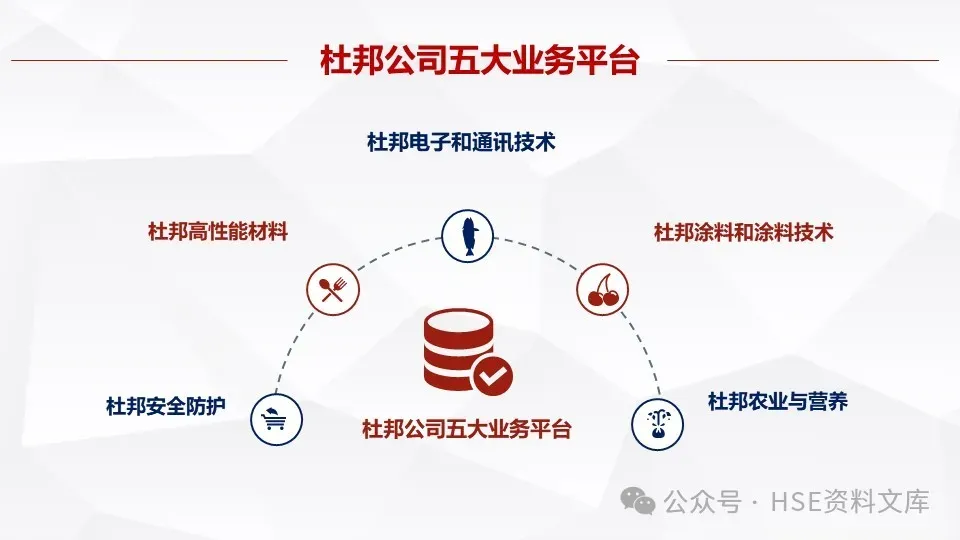 杜邦公司五大业务平台

杜邦电子和通讯技术

杜邦高性能材料

杜邦涂料和涂料技术

杜邦安全防护

杜邦公司五大业务平台

杜邦农业与营养

公众号 · HSE资料文库